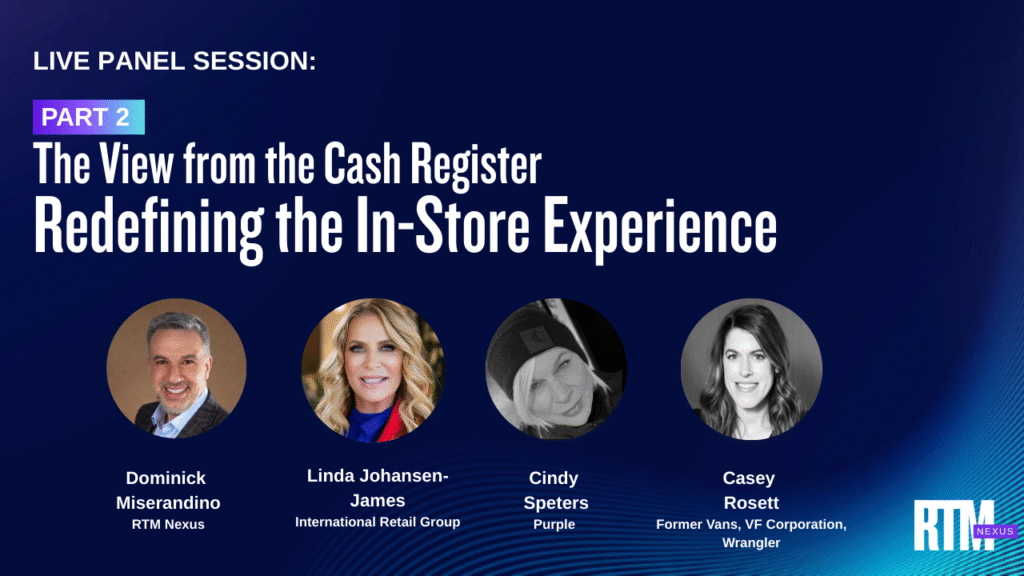 LIVE PANEL SESSION:

PART 2

The View from the Cash Register
Redefining the In-Store Experience

Dominick Miserandino
RTM Nexus

Linda Johansen-James
International Retail Group

Cindy Speters
Purple

Casey Rosett
Former Vans, VF Corporation, Wrangler

RTM NEXUS